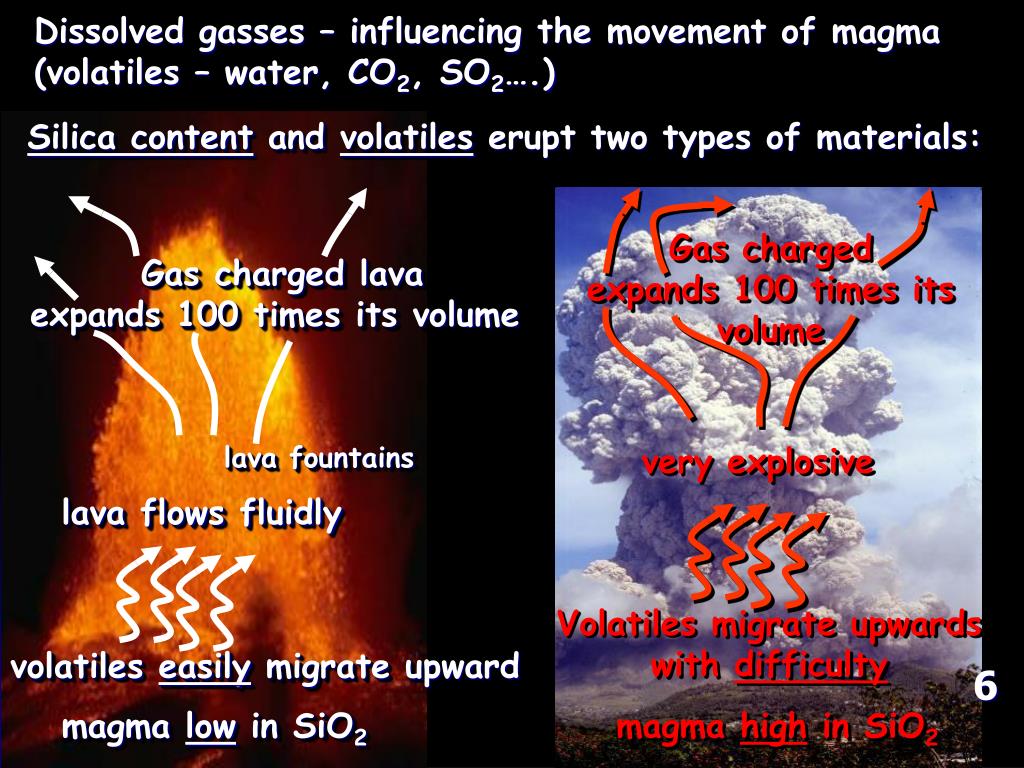 Dissolved gasses – influencing the movement of magma (volatiles – water, $CO_2$, $SO_2$….)

Silica content and volatiles erupt two types of materials:

Gas charged lava expands 100 times its volume

lava fountains

lava flows fluidly

volatiles easily migrate upward

magma low in $SiO_2$

Gas charged expands 100 times its volume

very explosive

Volatiles migrate upwards with difficulty

magma high in $SiO_2$

6